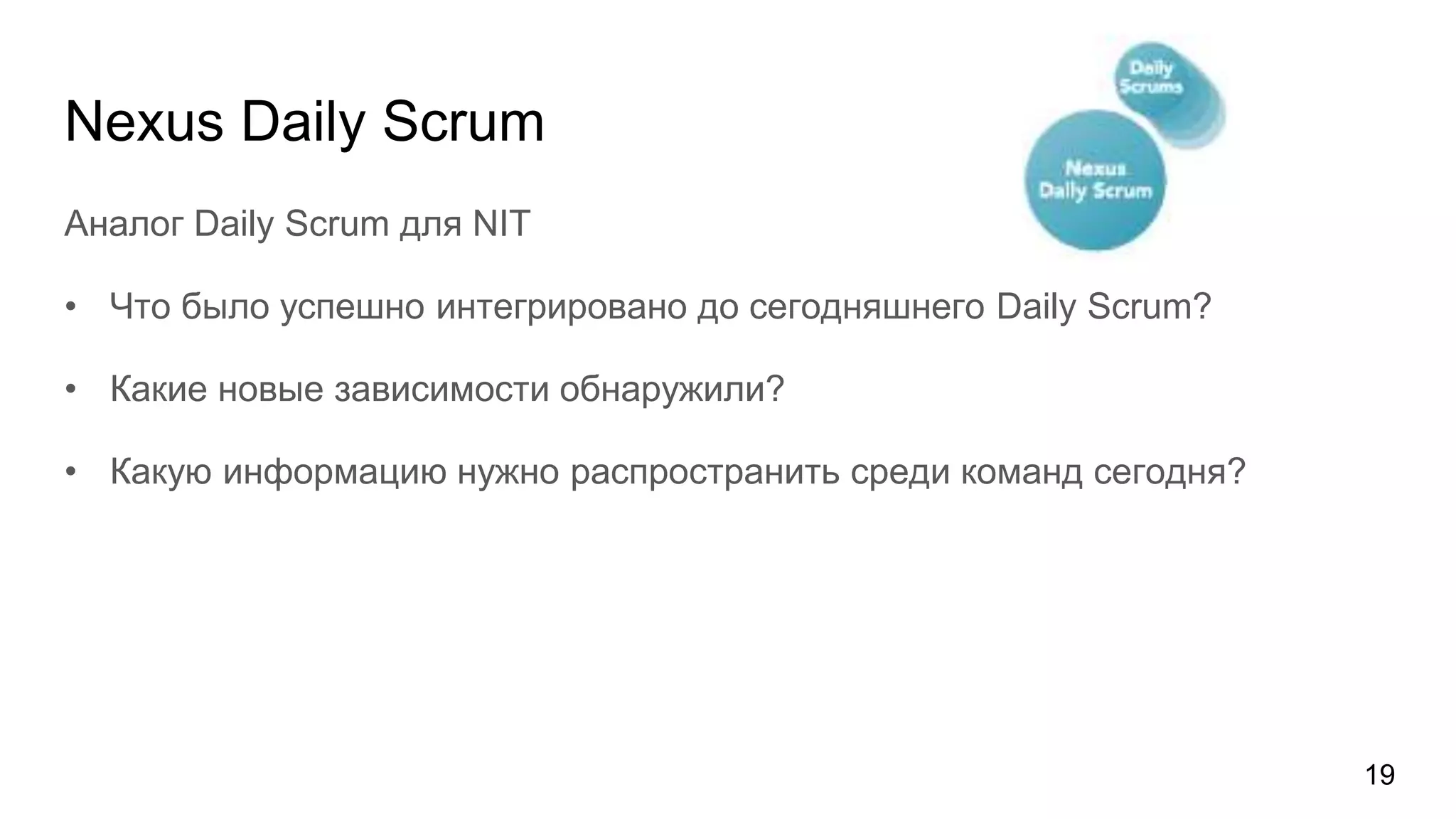 Nexus Daily Scrum

Daily Scrums

Nexus Daily Scrum

Аналог Daily Scrum для NIT

• Что было успешно интегрировано до сегодняшнего Daily Scrum?

• Какие новые зависимости обнаружили?

• Какую информацию нужно распространить среди команд сегодня?

19